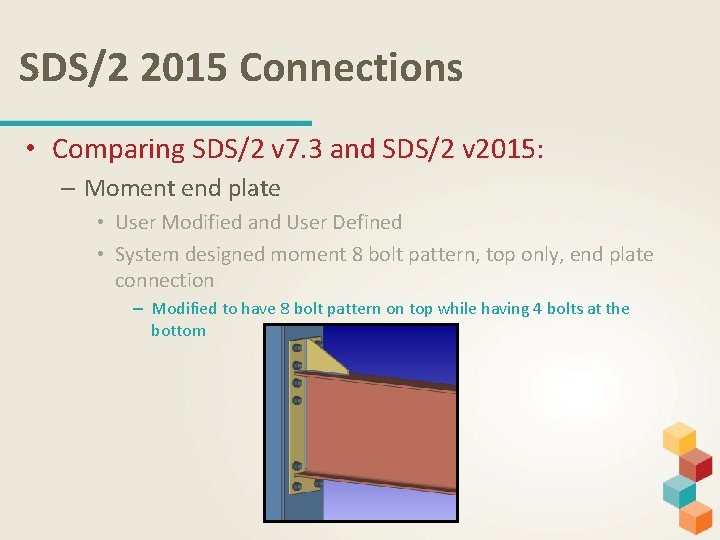 SDS/2 2015 Connections

• Comparing SDS/2 v7.3 and SDS/2 v2015:

– Moment end plate

• User Modified and User Defined

• System designed moment 8 bolt pattern, top only, end plate connection

– Modified to have 8 bolt pattern on top while having 4 bolts at the bottom